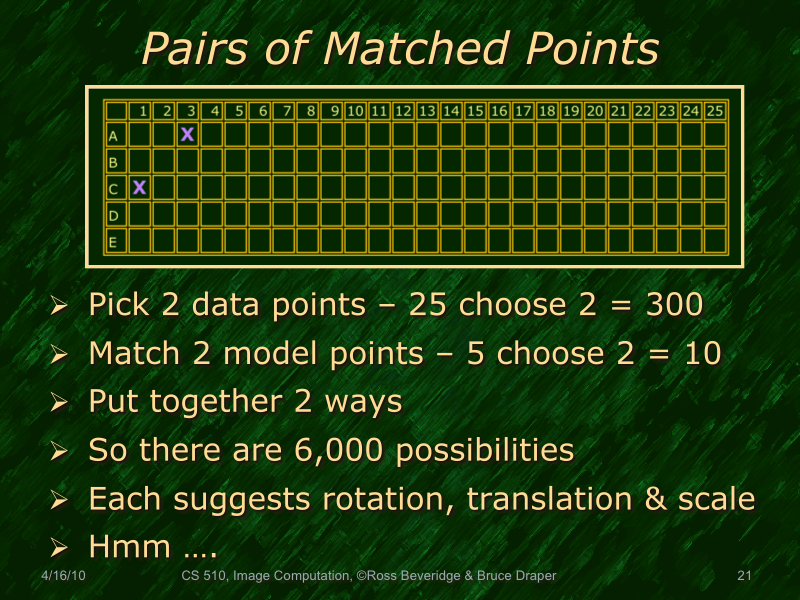 Pairs of Matched Points

| | 1 | 2 | 3 | 4 | 5 | 6 | 7 | 8 | 9 | 10 | 11 | 12 | 13 | 14 | 15 | 16 | 17 | 18 | 19 | 20 | 21 | 22 | 23 | 24 | 25 |
|---|---|---|---|---|---|---|---|---|---|---|---|---|---|---|---|---|---|---|---|---|---|---|---|---|---|
| A | | | X | | | | | | | | | | | | | | | | | | | | | | |
| B | | | | | | | | | | | | | | | | | | | | | | | | | |
| C | X | | | | | | | | | | | | | | | | | | | | | | | | |
| D | | | | | | | | | | | | | | | | | | | | | | | | | |
| E | | | | | | | | | | | | | | | | | | | | | | | | | |

➢ Pick 2 data points – 25 choose 2 = 300
➢ Match 2 model points – 5 choose 2 = 10
➢ Put together 2 ways
➢ So there are 6,000 possibilities
➢ Each suggests rotation, translation & scale
➢ Hmm ….

4/16/10 CS 510, Image Computation, ©Ross Beveridge & Bruce Draper 21